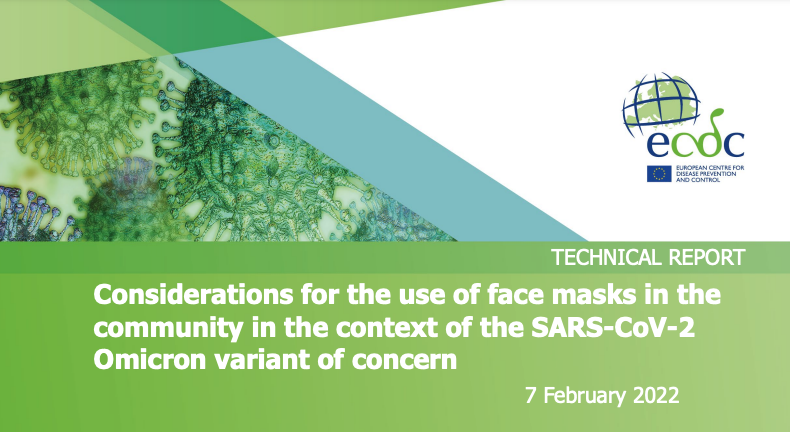 ecdc
EUROPEAN CENTRE FOR DISEASE PREVENTION AND CONTROL

TECHNICAL REPORT

Considerations for the use of face masks in the community in the context of the SARS-CoV-2 Omicron variant of concern

7 February 2022